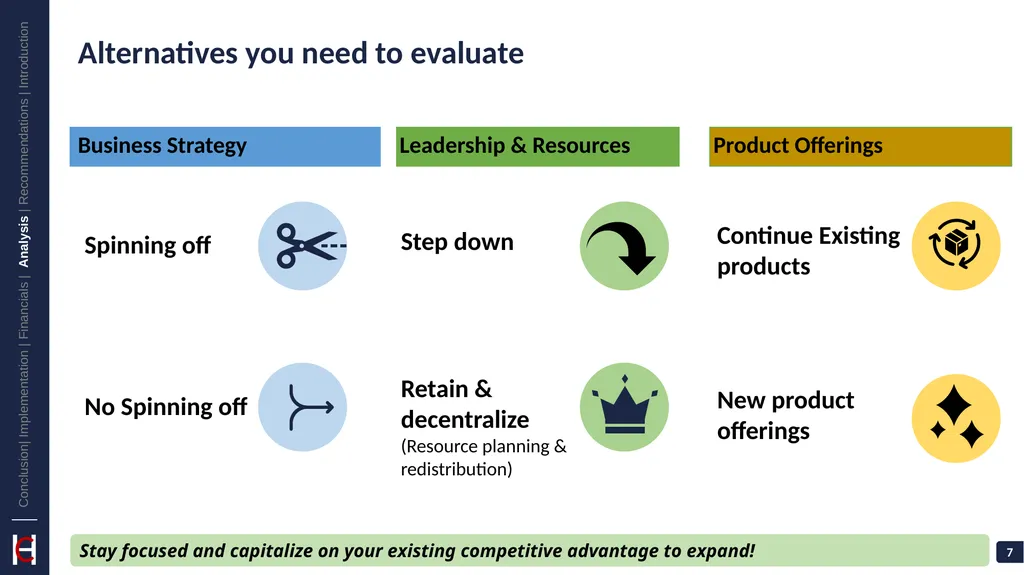 Conclusion| Implementation | Financials | Analysis | Recommendations | Introduction

Alternatives you need to evaluate

Business Strategy

Spinning off

No Spinning off

Leadership & Resources

Step down

Retain & decentralize
(Resource planning & redistribution)

Product Offerings

Continue Existing products

New product offerings

Stay focused and capitalize on your existing competitive advantage to expand!

7